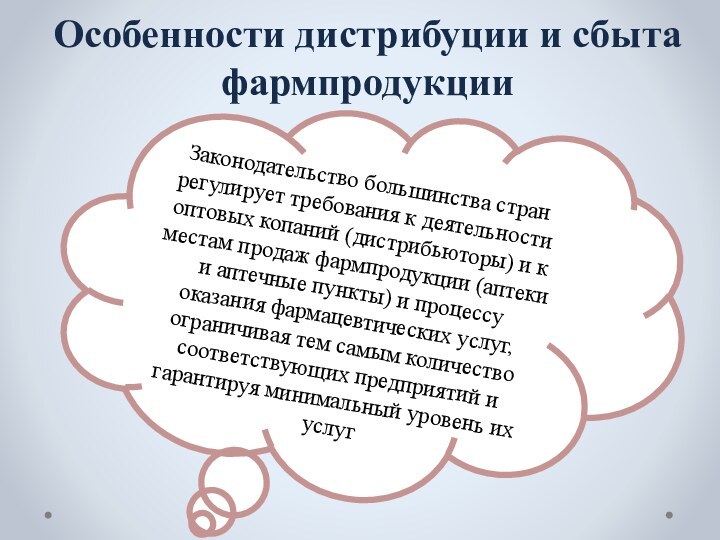 Особенности дистрибуции и сбыта фармпродукции

Законодательство большинства стран регулирует требования к деятельности оптовых копаний (дистрибьюторы) и к местам продаж фармпродукции (аптеки и аптечные пункты) и процессу оказания фармацевтических услуг, ограничивая тем самым количество соответствующих предприятий и гарантируя минимальный уровень их услуг